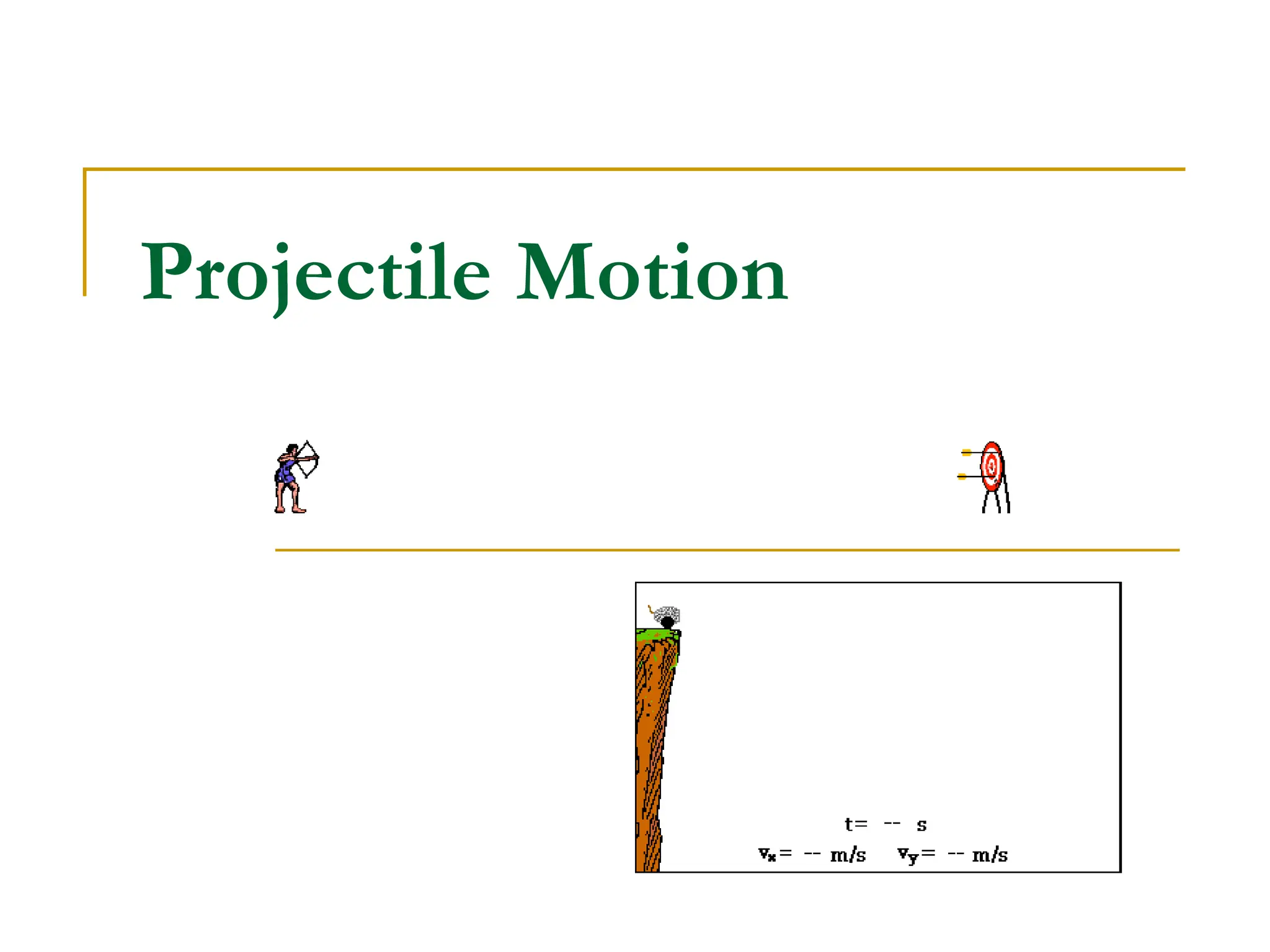 Projectile Motion

t= -- s

$v_x$= -- m/s   $v_y$= -- m/s